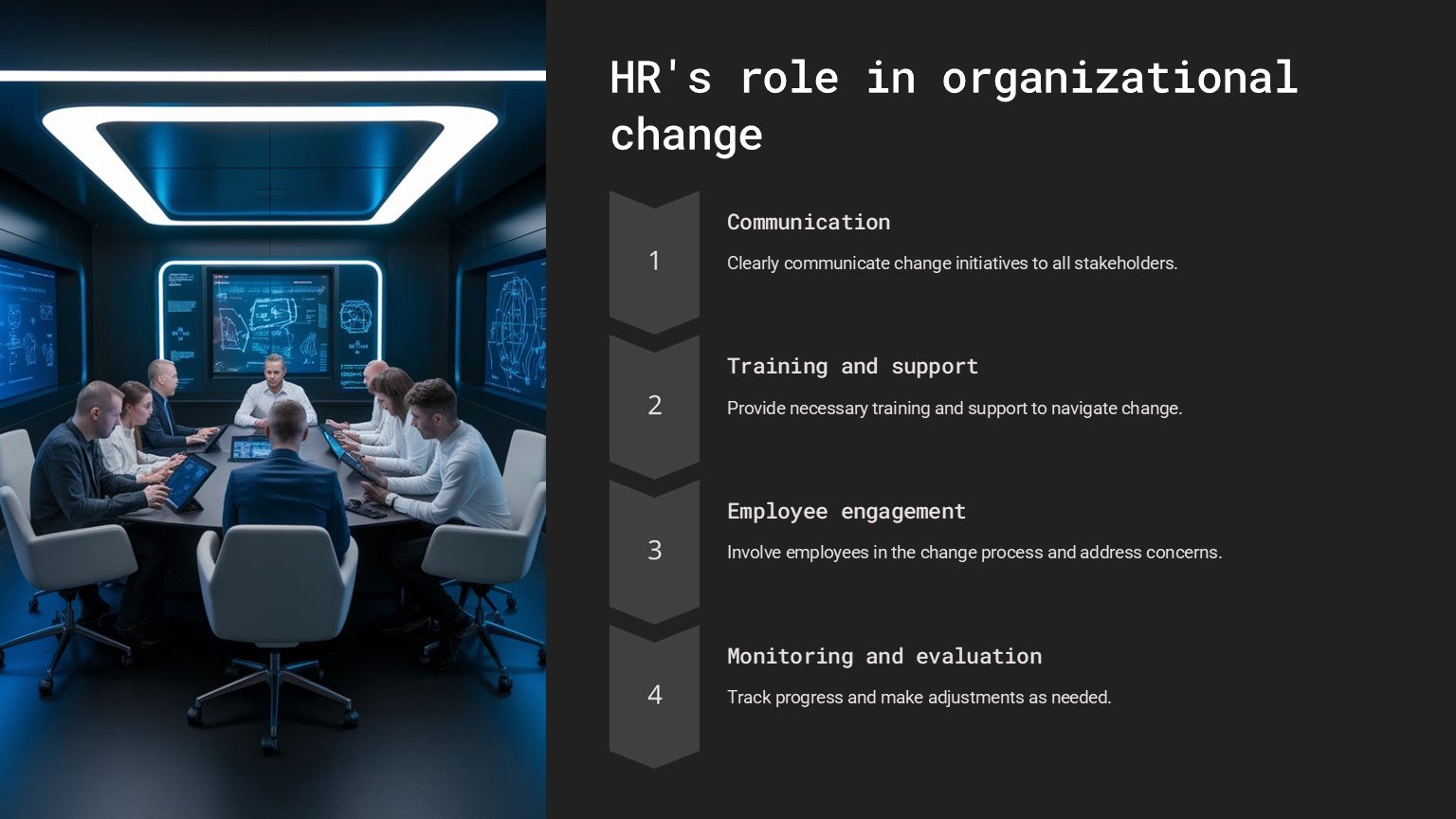 HR's role in organizational change

1

Communication

Clearly communicate change initiatives to all stakeholders.

2

Training and support

Provide necessary training and support to navigate change.

3

Employee engagement

Involve employees in the change process and address concerns.

4

Monitoring and evaluation

Track progress and make adjustments as needed.